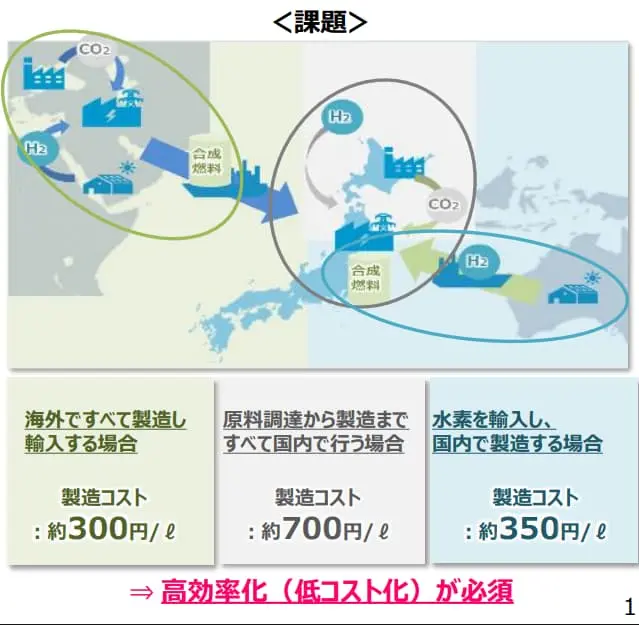 ＜課題＞

$CO_2$

$H_2$

合成燃料

$H_2$

$CO_2$

合成燃料

$H_2$

海外ですべて製造し輸入する場合

製造コスト
：約300円/ℓ

原料調達から製造まですべて国内で行う場合

製造コスト
：約700円/ℓ

水素を輸入し、国内で製造する場合

製造コスト
：約350円/ℓ

⇒ 高効率化（低コスト化）が必須

1